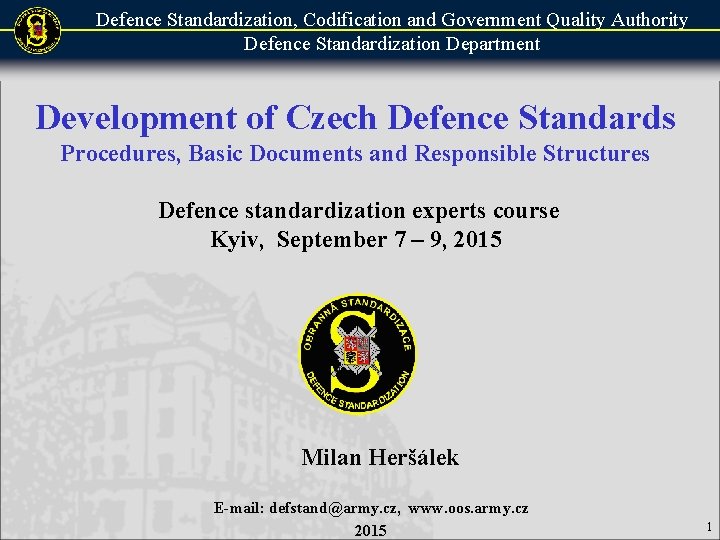 Defence Standardization, Codification and Government Quality Authority
Defence Standardization Department

Development of Czech Defence Standards
Procedures, Basic Documents and Responsible Structures

Defence standardization experts course
Kyiv, September 7 – 9, 2015

OBRANNÁ STANDARDIZACE
DEFENCE STANDARDIZATION

Milan Heršálek

E-mail: defstand@army.cz, www.oos.army.cz
2015

1